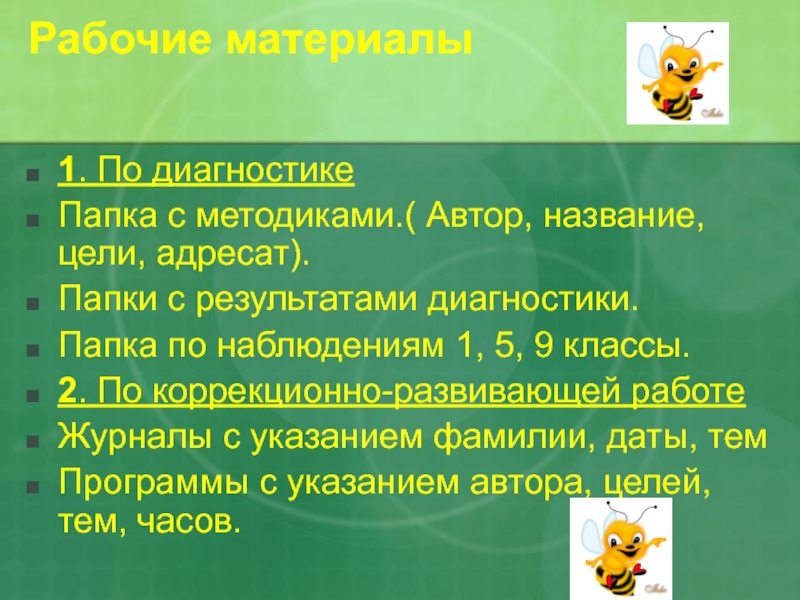 Рабочие материалы

1. По диагностике

Папка с методиками.( Автор, название, цели, адресат).

Папки с результатами диагностики.

Папка по наблюдениям 1, 5, 9 классы.

2. По коррекционно-развивающей работе

Журналы с указанием фамилии, даты, тем

Программы с указанием автора, целей, тем, часов.